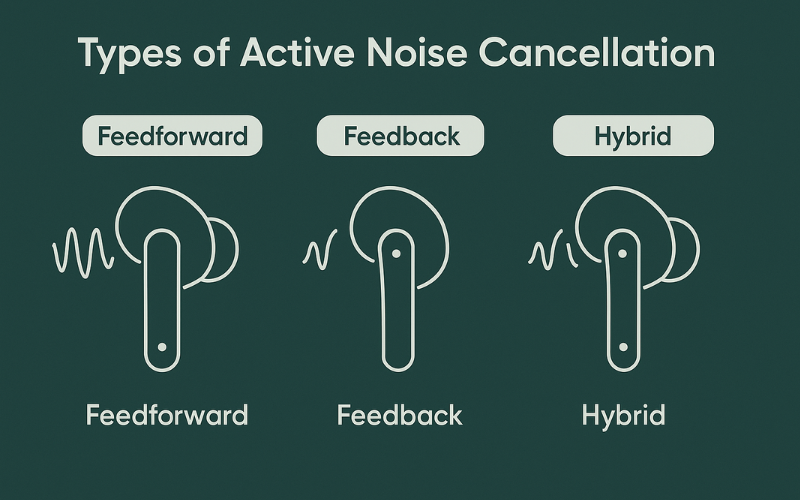 Types of Active Noise Cancellation

Feedforward

Feedback

Hybrid

Feedforward

Feedback

Hybrid